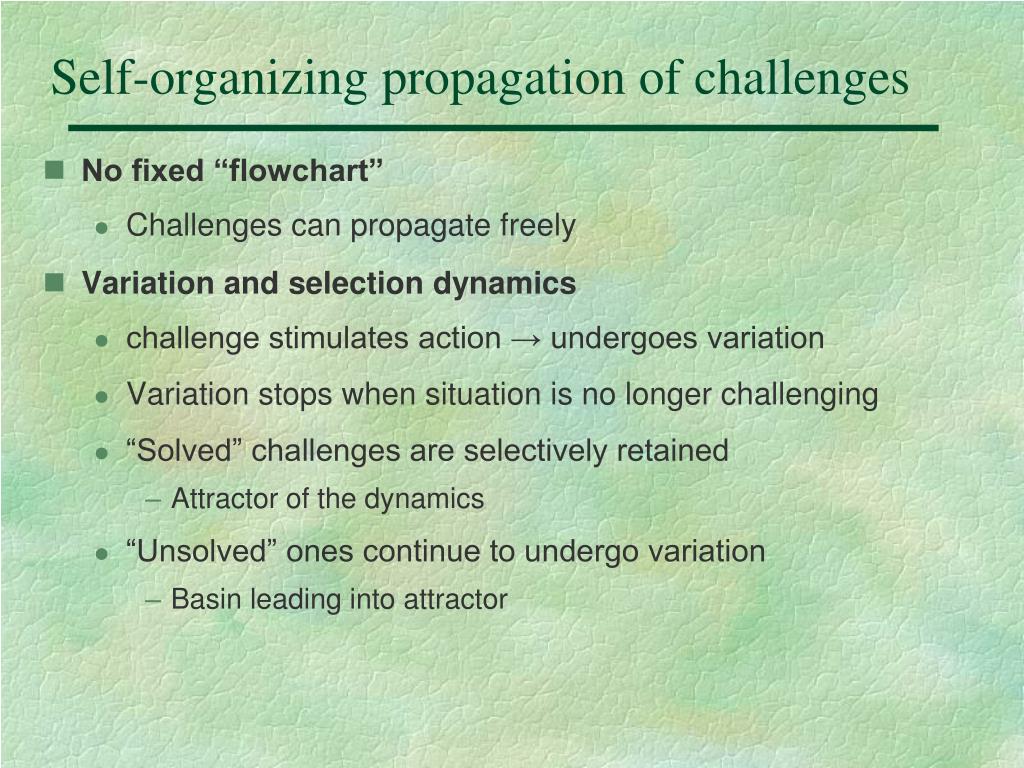 Self-organizing propagation of challenges

No fixed “flowchart”

Challenges can propagate freely

Variation and selection dynamics

challenge stimulates action → undergoes variation

Variation stops when situation is no longer challenging

“Solved” challenges are selectively retained

– Attractor of the dynamics

“Unsolved” ones continue to undergo variation

– Basin leading into attractor